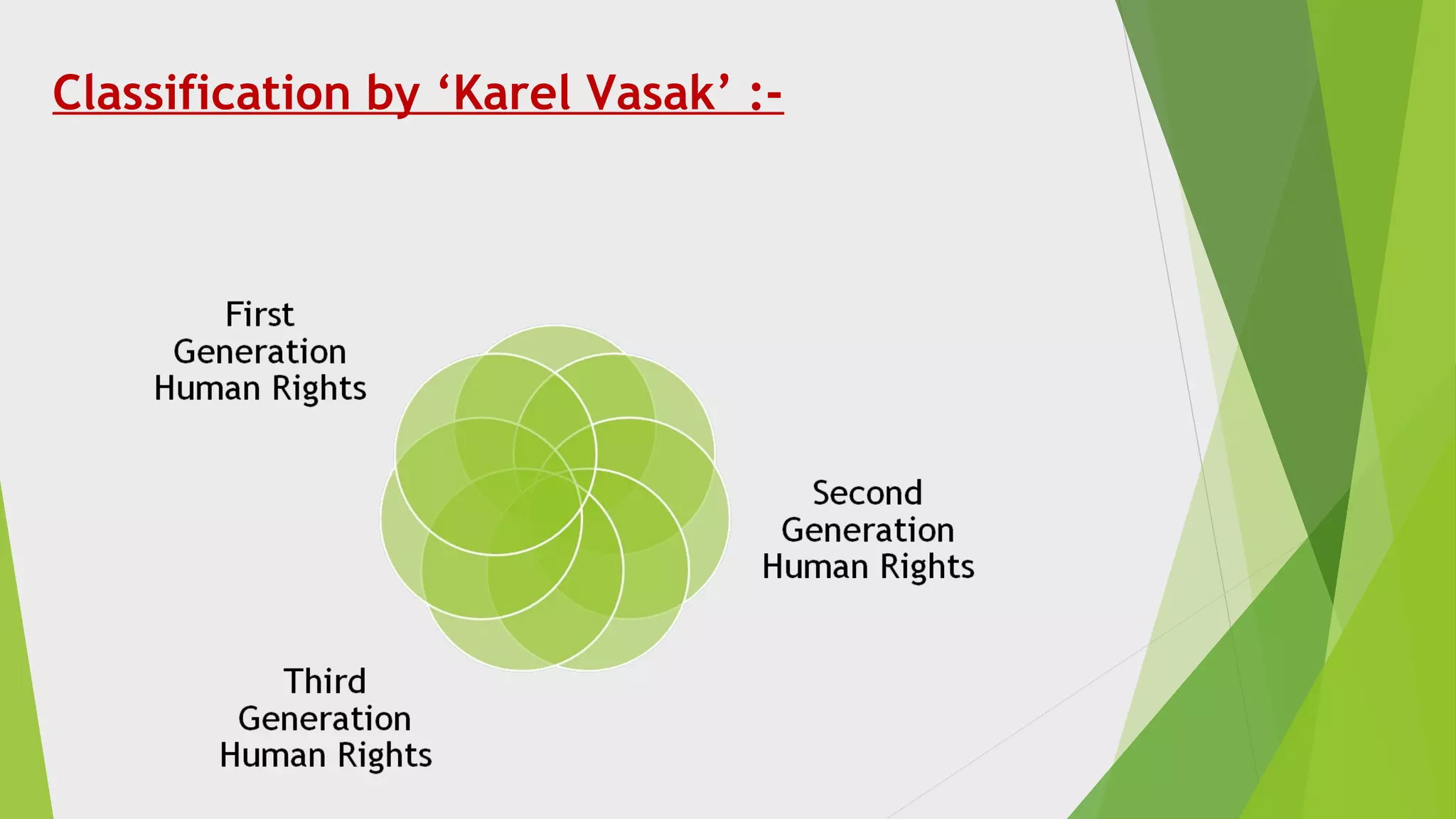 Classification by ‘Karel Vasak’ :-

First Generation Human Rights

Second Generation Human Rights

Third Generation Human Rights